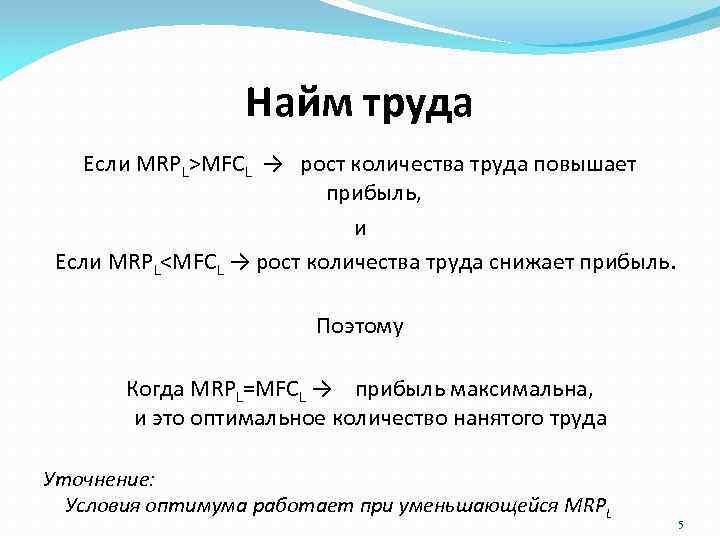 Найм труда

Если $MRP_L > MFC_L$ → рост количества труда повышает прибыль,

и

Если $MRP_L < MFC_L$ → рост количества труда снижает прибыль.

Поэтому

Когда $MRP_L = MFC_L$ → прибыль максимальна, и это оптимальное количество нанятого труда

Уточнение:
Условия оптимума работает при уменьшающейся $MRP_L$

5